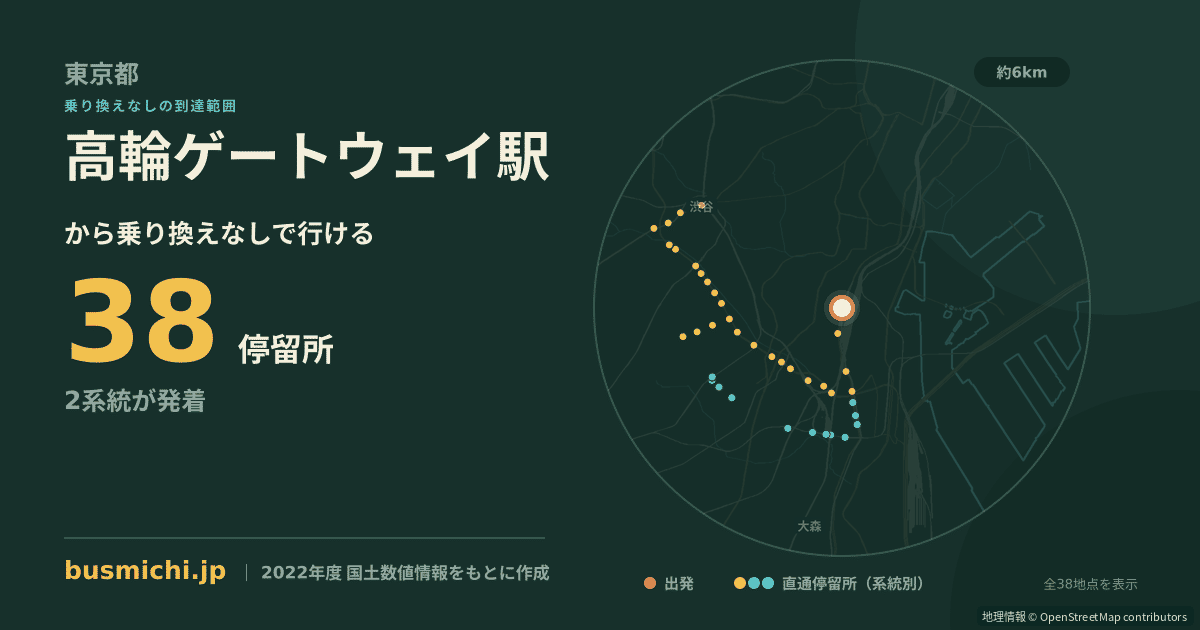 東京都

乗り換えなしの到達範囲

高輪ゲートウェイ駅

から乗り換えなしで行ける

38 停留所

2系統が発着

busmichi.jp | 2022年度 国土数値情報をもとに作成

約6km

渋谷

大森

出発

直通停留所（系統別）

全38地点を表示

地理情報 © OpenStreetMap contributors